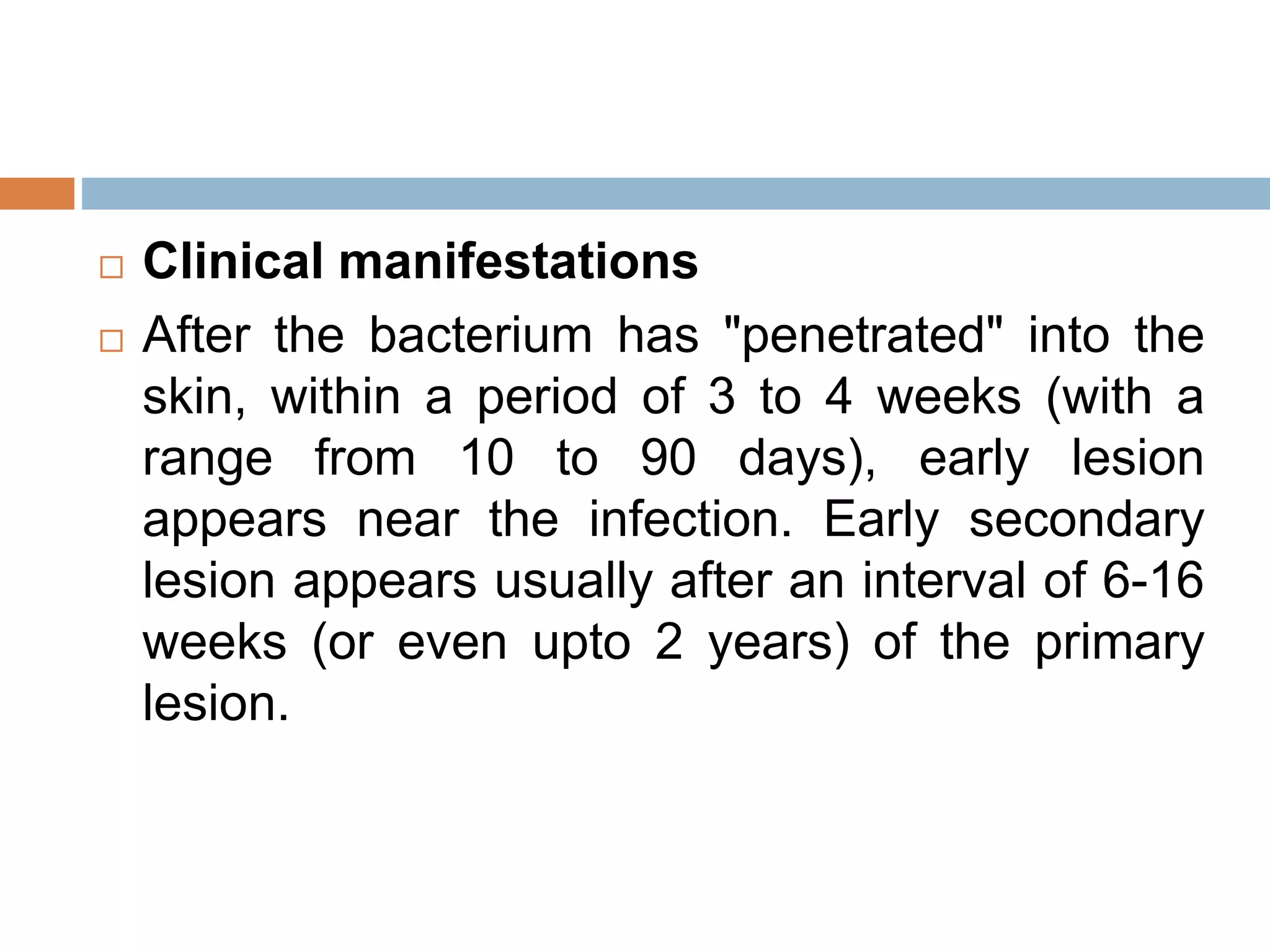 Clinical manifestations

After the bacterium has "penetrated" into the skin, within a period of 3 to 4 weeks (with a range from 10 to 90 days), early lesion appears near the infection. Early secondary lesion appears usually after an interval of 6-16 weeks (or even upto 2 years) of the primary lesion.